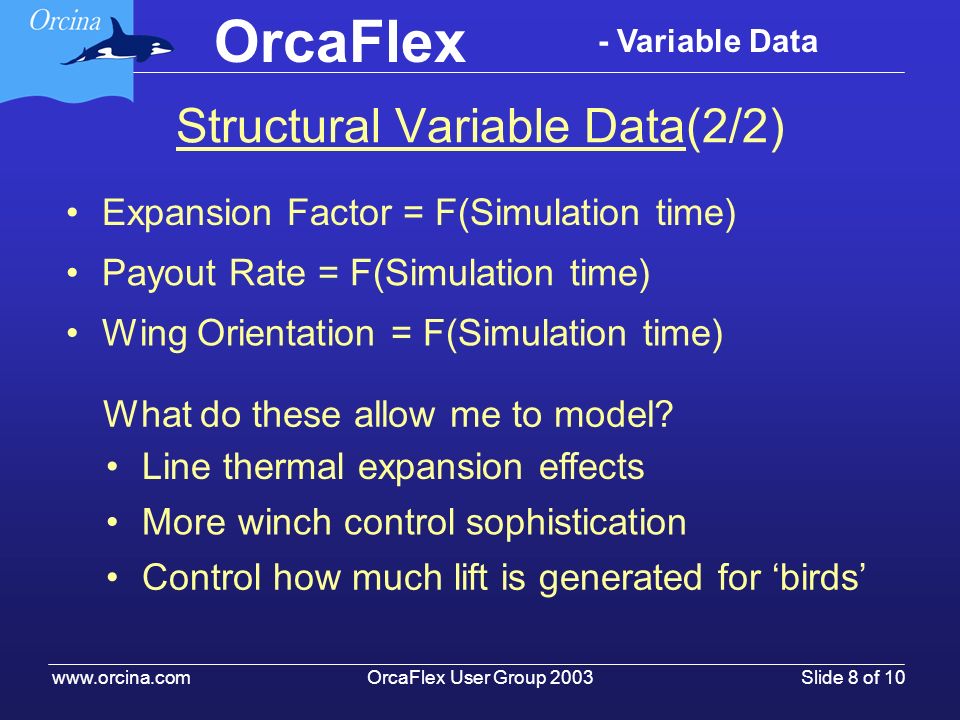 Orcina

OrcaFlex

- Variable Data

Structural Variable Data(2/2)

• Expansion Factor = F(Simulation time)

• Payout Rate = F(Simulation time)

• Wing Orientation = F(Simulation time)

What do these allow me to model?

• Line thermal expansion effects

• More winch control sophistication

• Control how much lift is generated for ‘birds’

www.orcina.com

OrcaFlex User Group 2003

Slide 8 of 10